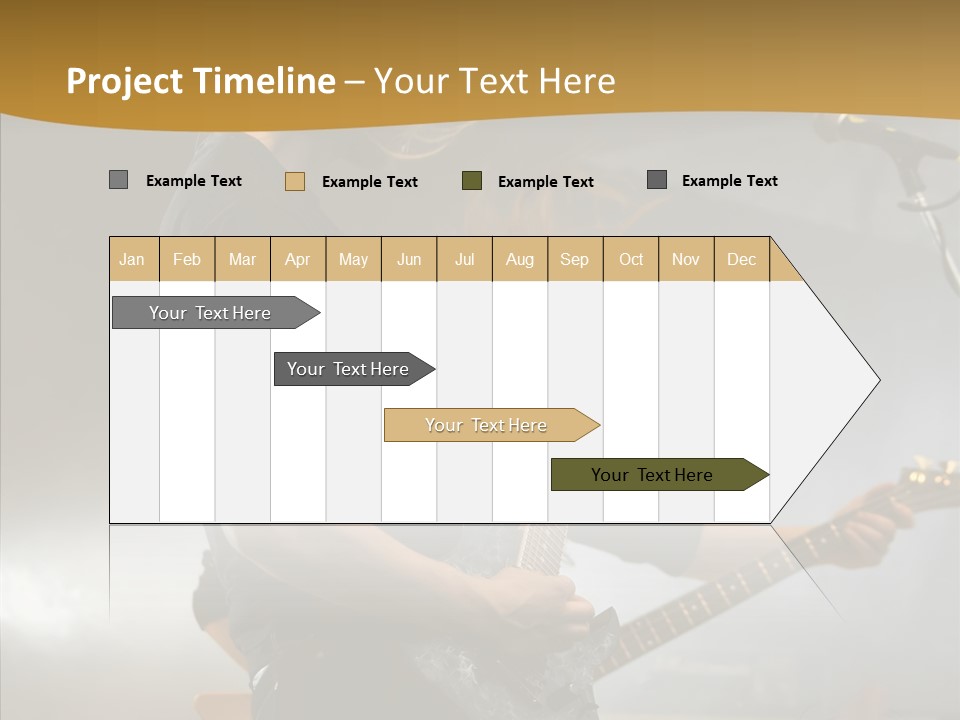 Project Timeline – Your Text Here

Example Text Example Text Example Text Example Text

| Jan | Feb | Mar | Apr | May | Jun | Jul | Aug | Sep | Oct | Nov | Dec |
|---|---|---|---|---|---|---|---|---|---|---|---|

Your Text Here

Your Text Here

Your Text Here

Your Text Here